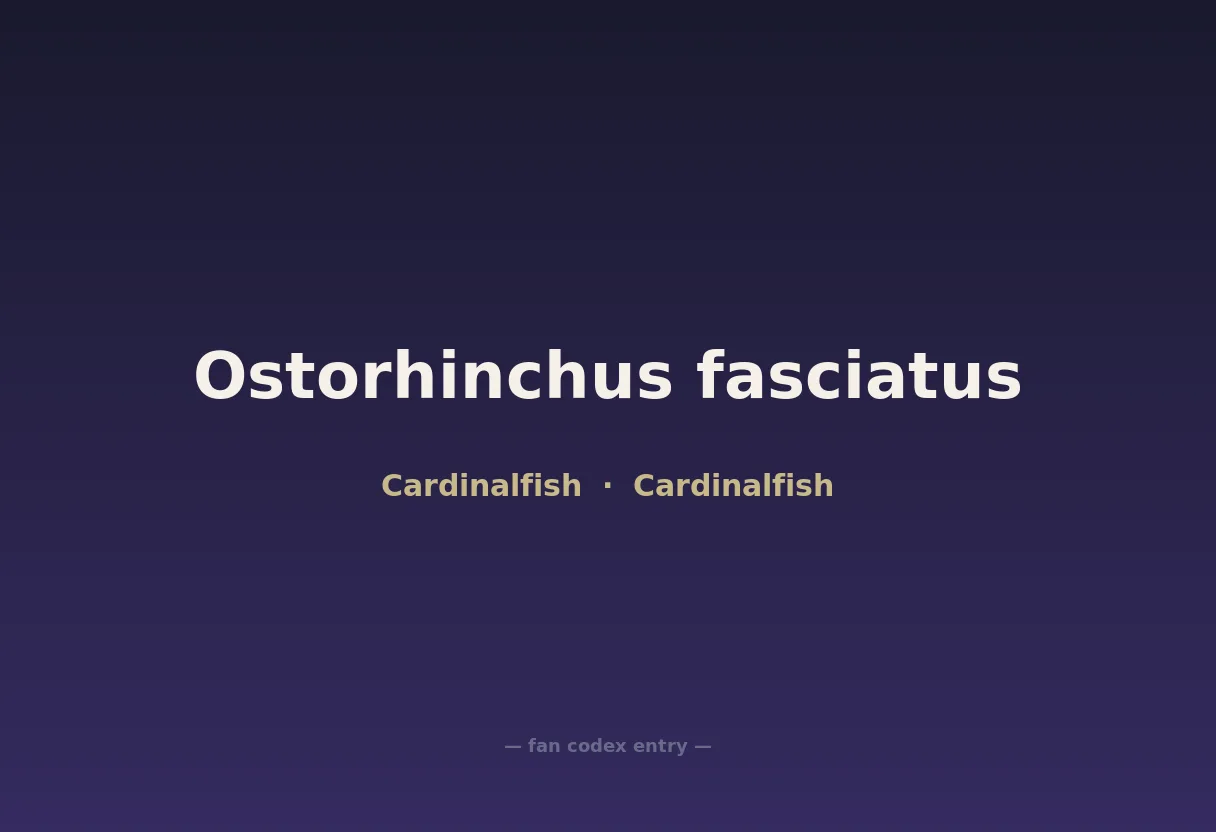 Ostorhinchus fasciatus

Cardinalfish · Cardinalfish

— fan codex entry —